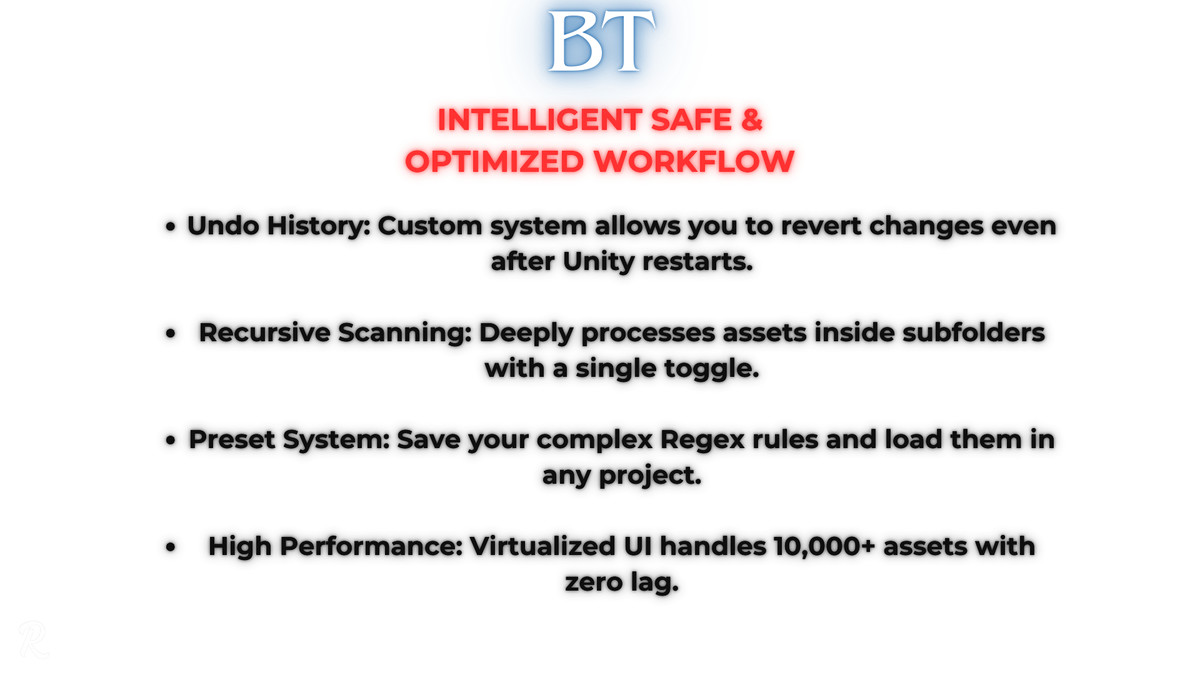 BT

INTELLIGENT SAFE &
OPTIMIZED WORKFLOW

• Undo History: Custom system allows you to revert changes even after Unity restarts.

• Recursive Scanning: Deeply processes assets inside subfolders with a single toggle.

• Preset System: Save your complex Regex rules and load them in any project.

• High Performance: Virtualized UI handles 10,000+ assets with zero lag.

R